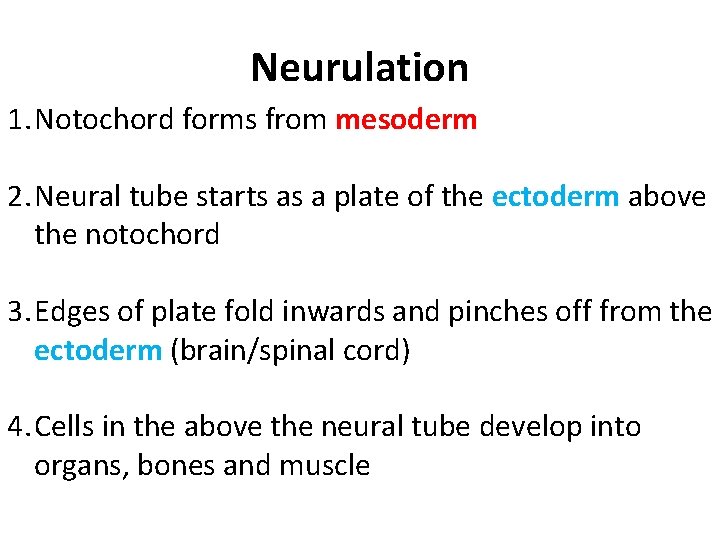 Neurulation

1. Notochord forms from mesoderm

2. Neural tube starts as a plate of the ectoderm above the notochord

3. Edges of plate fold inwards and pinches off from the ectoderm (brain/spinal cord)

4. Cells in the above the neural tube develop into organs, bones and muscle